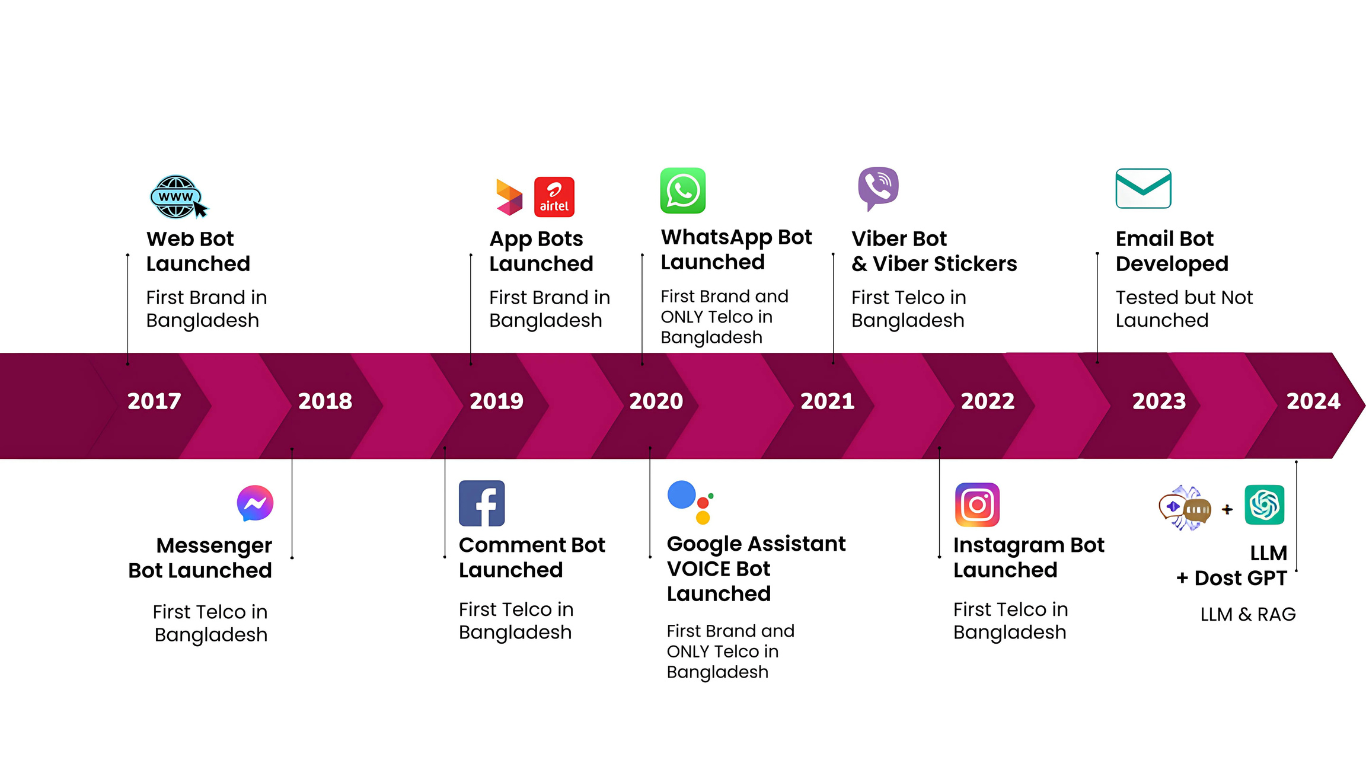 WWW

Web Bot Launched

First Brand in Bangladesh

airtel

App Bots Launched

First Brand in Bangladesh

WhatsApp Bot Launched

First Brand and ONLY Telco in Bangladesh

Viber Bot & Viber Stickers

First Telco in Bangladesh

Email Bot Developed

Tested but Not Launched

2017 2018 2019 2020 2021 2022 2023 2024

Messenger Bot Launched

First Telco in Bangladesh

Comment Bot Launched

First Telco in Bangladesh

Google Assistant VOICE Bot Launched

First Brand and ONLY Telco in Bangladesh

Instagram Bot Launched

First Telco in Bangladesh

+

LLM + Dost GPT

LLM & RAG